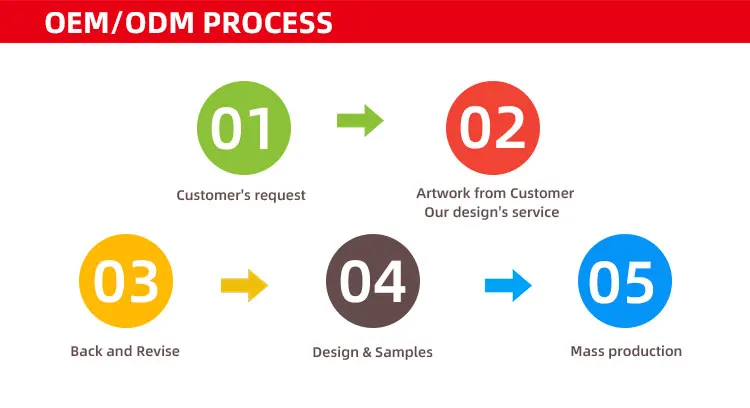 OEM/ODM PROCESS

01

Customer's request

02

Artwork from Customer
Our design's service

03

Back and Revise

04

Design & Samples

05

Mass production